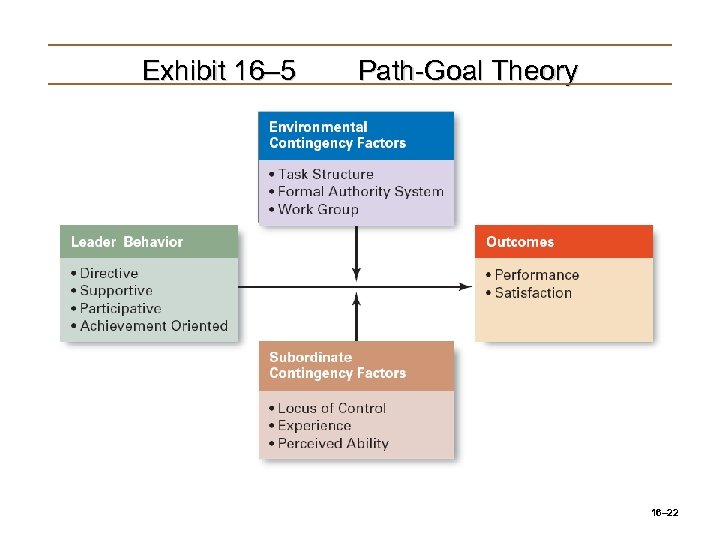 Exhibit 16–5 Path-Goal Theory

Environmental Contingency Factors

• Task Structure
• Formal Authority System
• Work Group

Leader Behavior

• Directive
• Supportive
• Participative
• Achievement Oriented

Outcomes

• Performance
• Satisfaction

Subordinate Contingency Factors

• Locus of Control
• Experience
• Perceived Ability

16–22